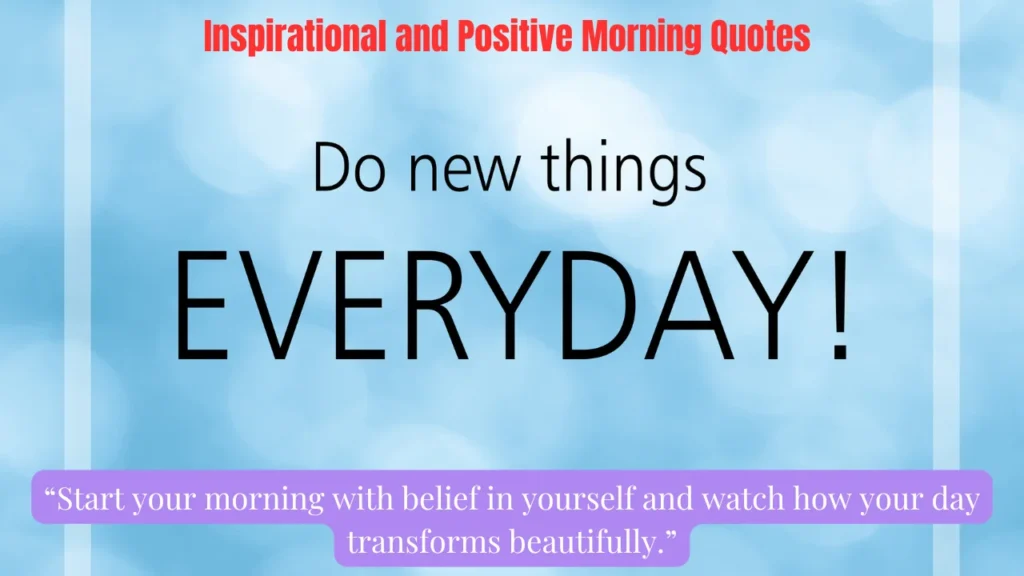 Inspirational and Positive Morning Quotes

Do new things

EVERYDAY!

“Start your morning with belief in yourself and watch how your day transforms beautifully.”